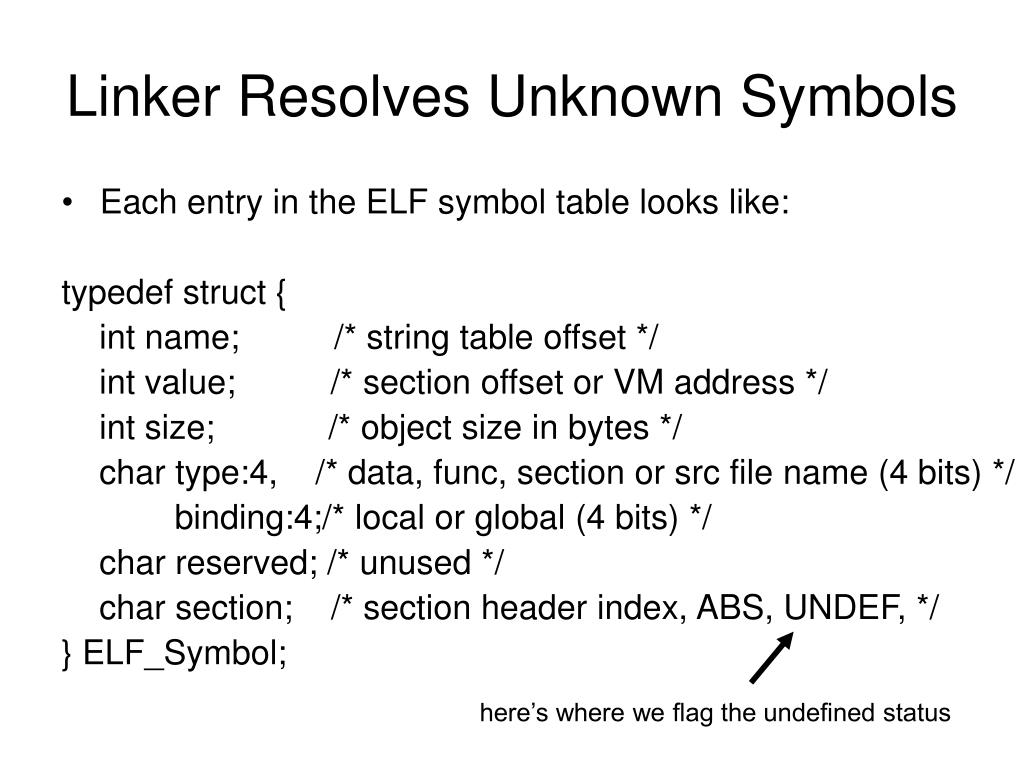 Linker Resolves Unknown Symbols

• Each entry in the ELF symbol table looks like:

typedef struct {
int name; /* string table offset */
int value; /* section offset or VM address */
int size; /* object size in bytes */
char type:4, /* data, func, section or src file name (4 bits) */
binding:4;/* local or global (4 bits) */
char reserved; /* unused */
char section; /* section header index, ABS, UNDEF, */
} ELF_Symbol;

here's where we flag the undefined status